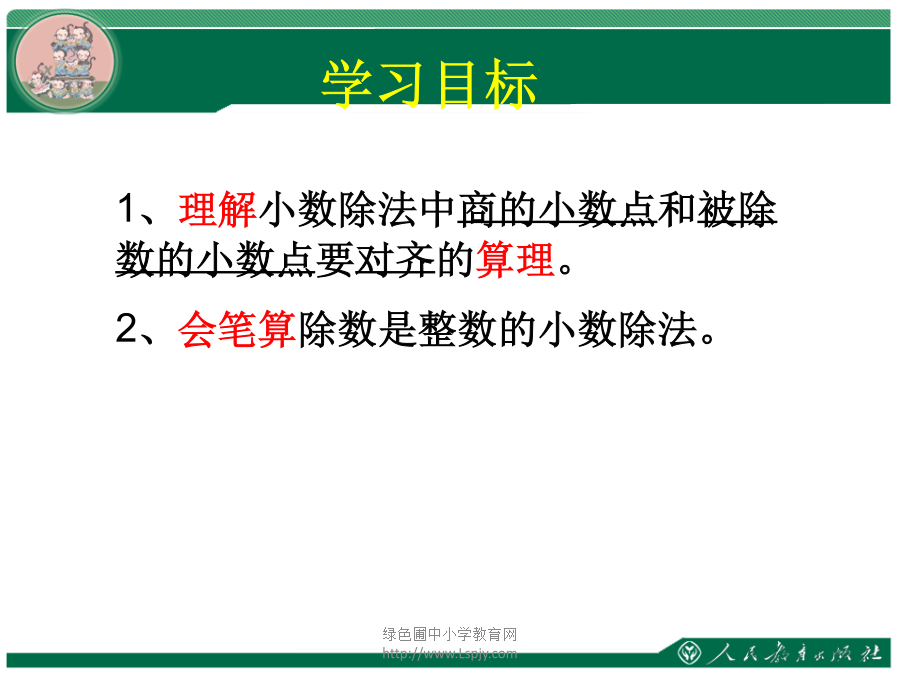 学习目标

1、理解小数除法中商的小数点和被除数的小数点要对齐的算理。

2、会笔算除数是整数的小数除法。

绿色圃中小学教育网
http://www.Lspjy.com

人民教育出版社